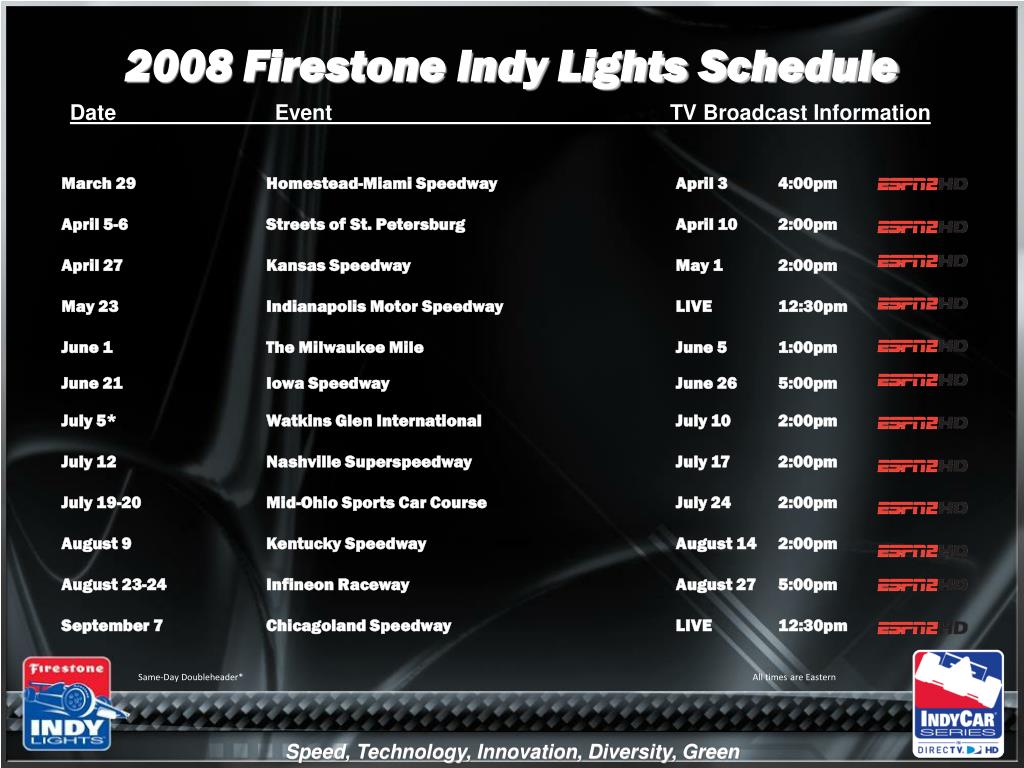 2008 Firestone Indy Lights Schedule

| Date | Event | TV Broadcast Information | | |
|---|---|---|---|---|
| March 29 | Homestead-Miami Speedway | April 3 | 4:00pm | ESPN2HD |
| April 5-6 | Streets of St. Petersburg | April 10 | 2:00pm | ESPN2HD |
| April 27 | Kansas Speedway | May 1 | 2:00pm | ESPN2HD |
| May 23 | Indianapolis Motor Speedway | LIVE | 12:30pm | ESPN2HD |
| June 1 | The Milwaukee Mile | June 5 | 1:00pm | ESPN2HD |
| June 21 | Iowa Speedway | June 26 | 5:00pm | ESPN2HD |
| July 5* | Watkins Glen International | July 10 | 2:00pm | ESPN2HD |
| July 12 | Nashville Superspeedway | July 17 | 2:00pm | ESPN2HD |
| July 19-20 | Mid-Ohio Sports Car Course | July 24 | 2:00pm | ESPN2HD |
| August 9 | Kentucky Speedway | August 14 | 2:00pm | ESPN2HD |
| August 23-24 | Infineon Raceway | August 27 | 5:00pm | ESPN2HD |
| September 7 | Chicagoland Speedway | LIVE | 12:30pm | ESPN2HD |

Firestone INDY LIGHTS

Same-Day Doubleheader*

All times are Eastern

INDYCAR SERIES DIRECTV HD

Speed, Technology, Innovation, Diversity, Green